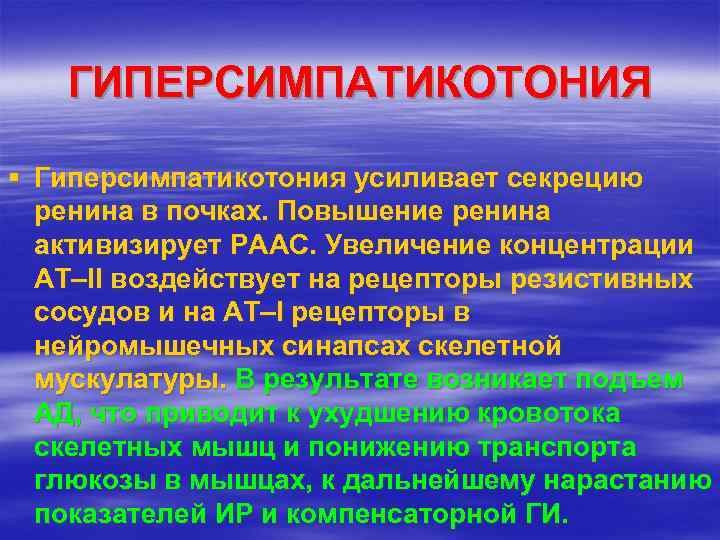 ГИПЕРСИМПАТИКОТОНИЯ

▪ Гиперсимпатикотония усиливает секрецию ренина в почках. Повышение ренина активизирует РААС. Увеличение концентрации АТ–II воздействует на рецепторы резистивных сосудов и на АТ–I рецепторы в нейромышечных синапсах скелетной мускулатуры. В результате возникает подъем АД, что приводит к ухудшению кровотока скелетных мышц и понижению транспорта глюкозы в мышцах, к дальнейшему нарастанию показателей ИР и компенсаторной ГИ.